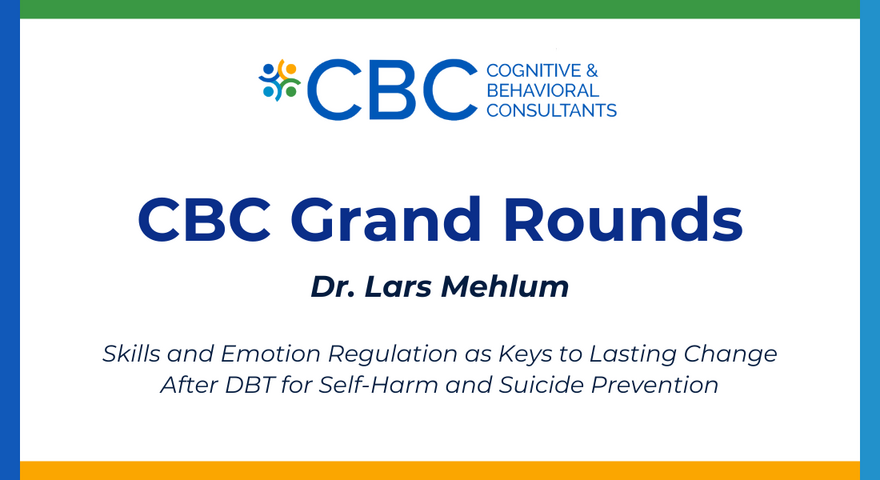 CBC COGNITIVE & BEHAVIORAL CONSULTANTS

CBC Grand Rounds

Dr. Lars Mehlum

Skills and Emotion Regulation as Keys to Lasting Change After DBT for Self-Harm and Suicide Prevention